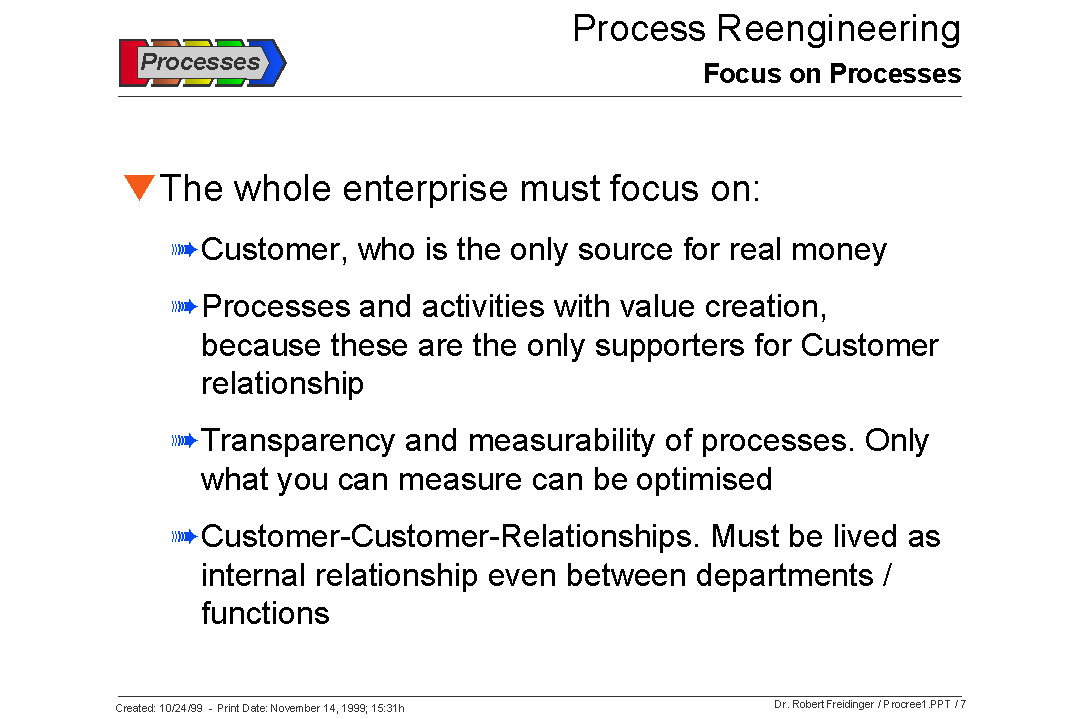 Processes

Process Reengineering
Focus on Processes

The whole enterprise must focus on:

Customer, who is the only source for real money

Processes and activities with value creation, because these are the only supporters for Customer relationship

Transparency and measurability of processes. Only what you can measure can be optimised

Customer-Customer-Relationships. Must be lived as internal relationship even between departments / functions

Created: 10/24/99 - Print Date: November 14, 1999; 15:31h

Dr. Robert Freidinger / Procree1.PPT / 7